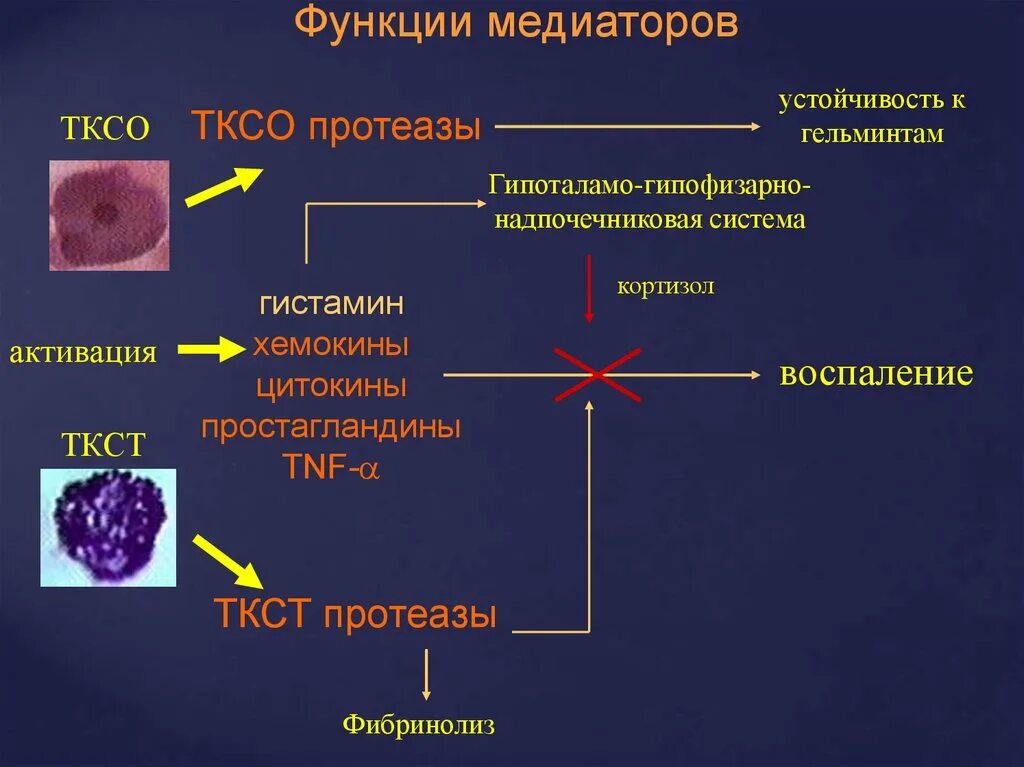 Функции медиаторов

ТКСО

ТКСО протеазы

устойчивость к гельминтам

Гипоталамо-гипофизарно-надпочечниковая система

кортизол

активация

гистамин
хемокины
цитокины
простагландины
TNF-$\alpha$

воспаление

ТКСТ

ТКСТ протеазы

Фибринолиз